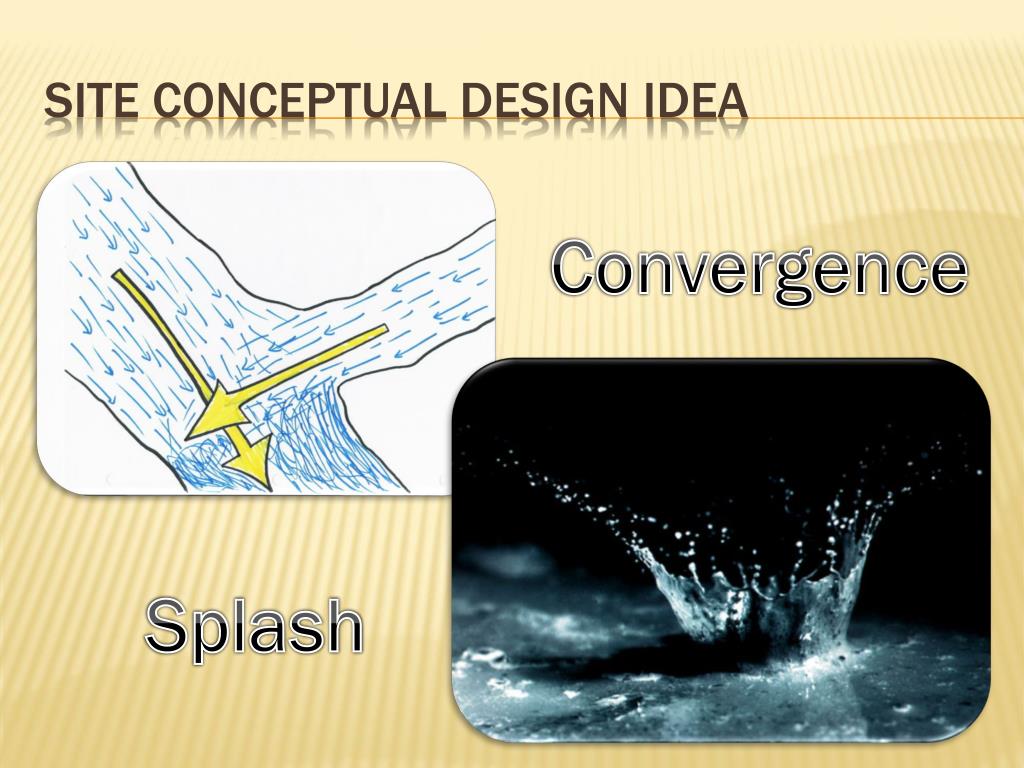 SITE CONCEPTUAL DESIGN IDEA

Convergence

Splash